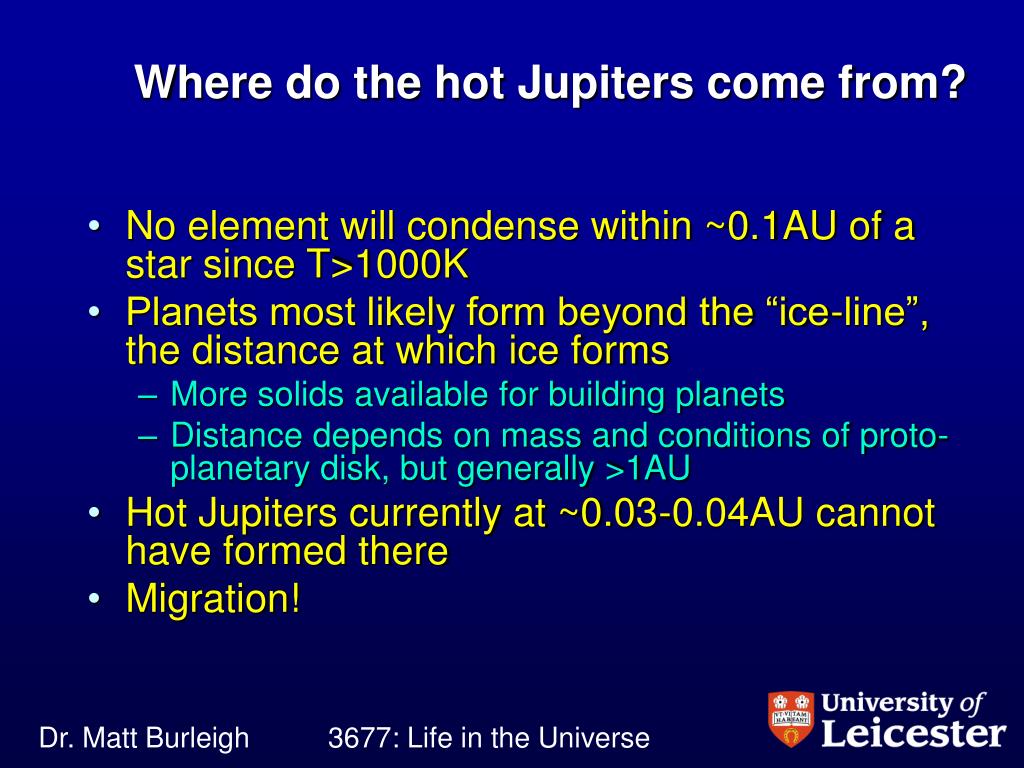 Where do the hot Jupiters come from?

• No element will condense within ~0.1AU of a star since T>1000K
• Planets most likely form beyond the “ice-line”, the distance at which ice forms
  – More solids available for building planets
  – Distance depends on mass and conditions of proto-planetary disk, but generally >1AU
• Hot Jupiters currently at ~0.03-0.04AU cannot have formed there
• Migration!

Dr. Matt Burleigh 3677: Life in the Universe

UT VITAM HABEANT

University of Leicester